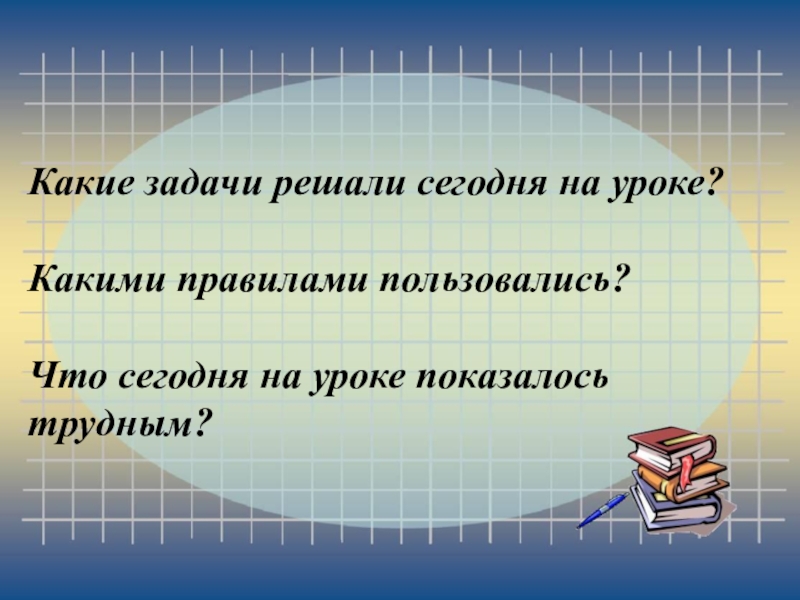 Какие задачи решали сегодня на уроке?

Какими правилами пользовались?

Что сегодня на уроке показалось трудным?